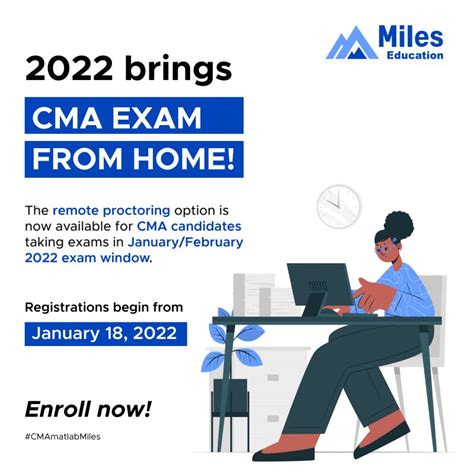 Miles
Education

2022 brings

CMA EXAM
FROM HOME!

The remote proctoring option is now available for CMA candidates taking exams in January/February 2022 exam window.

Registrations begin from

January 18, 2022

Enroll now!

#CMAmatlabMiles